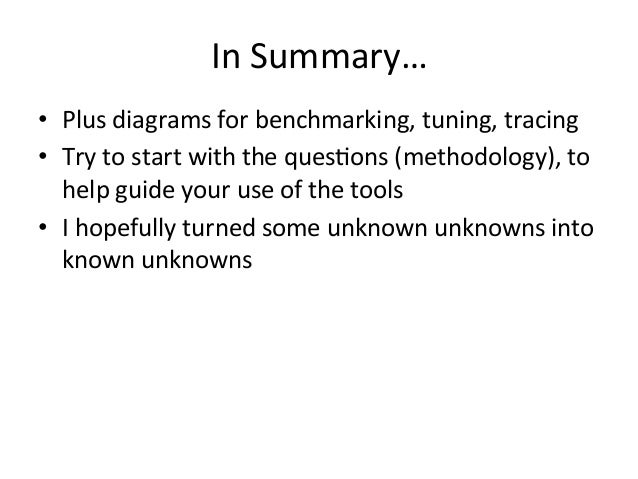 In Summary…

• Plus diagrams for benchmarking, tuning, tracing
• Try to start with the questions (methodology), to help guide your use of the tools
• I hopefully turned some unknown unknowns into known unknowns